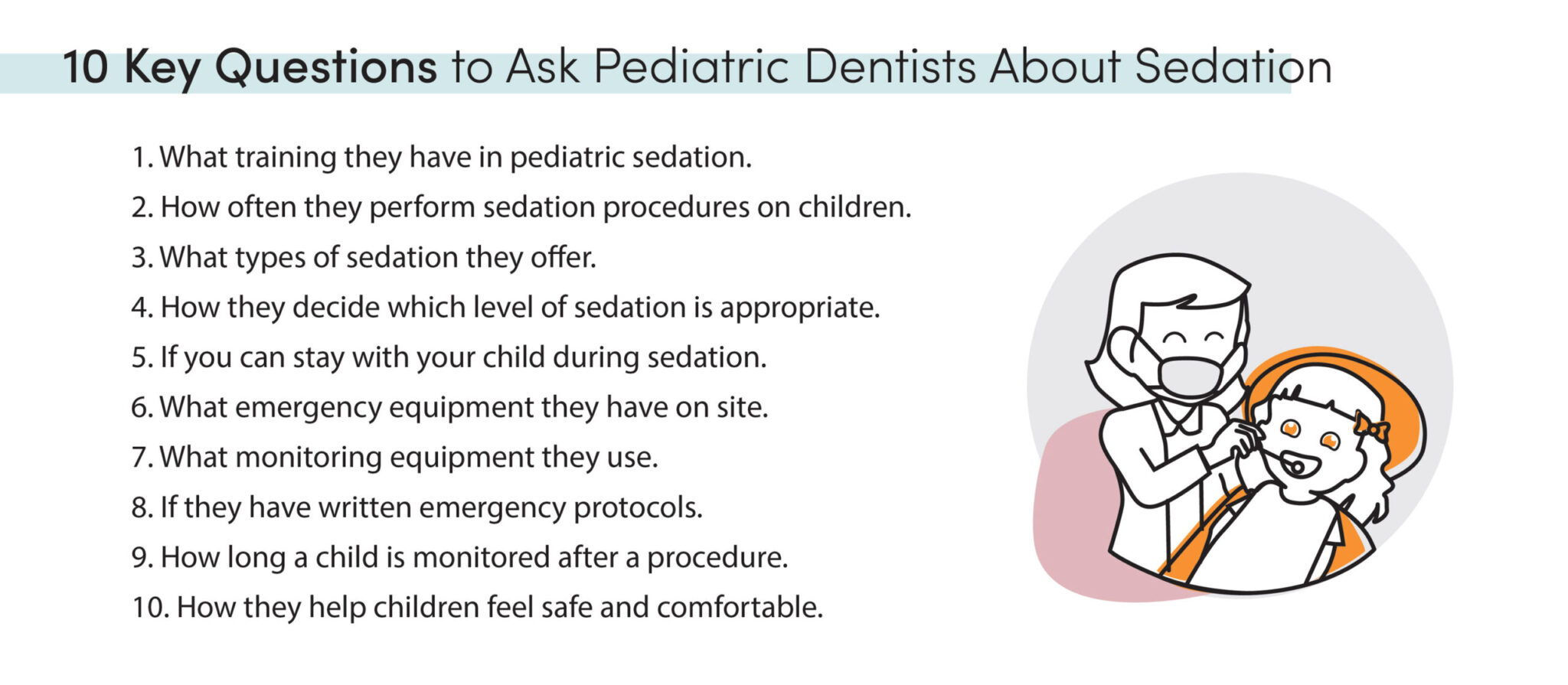 10 Key Questions to Ask Pediatric Dentists About Sedation

1. What training they have in pediatric sedation.
2. How often they perform sedation procedures on children.
3. What types of sedation they offer.
4. How they decide which level of sedation is appropriate.
5. If you can stay with your child during sedation.
6. What emergency equipment they have on site.
7. What monitoring equipment they use.
8. If they have written emergency protocols.
9. How long a child is monitored after a procedure.
10. How they help children feel safe and comfortable.